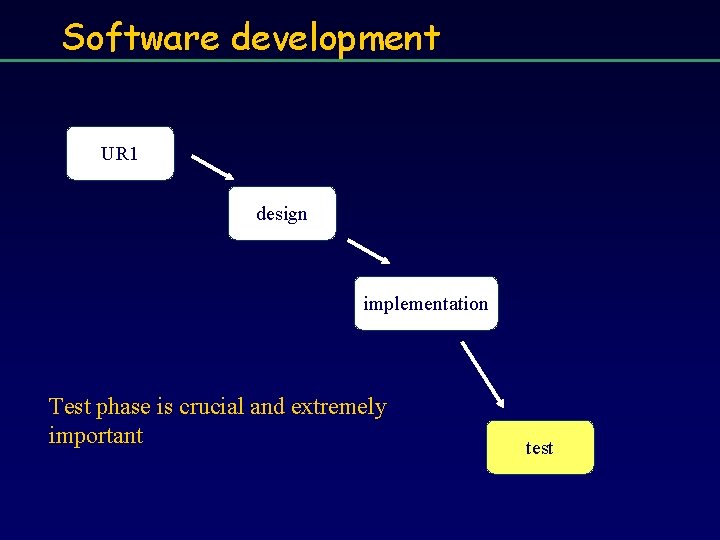 Software development

UR1

design

implementation

test

Test phase is crucial and extremely important